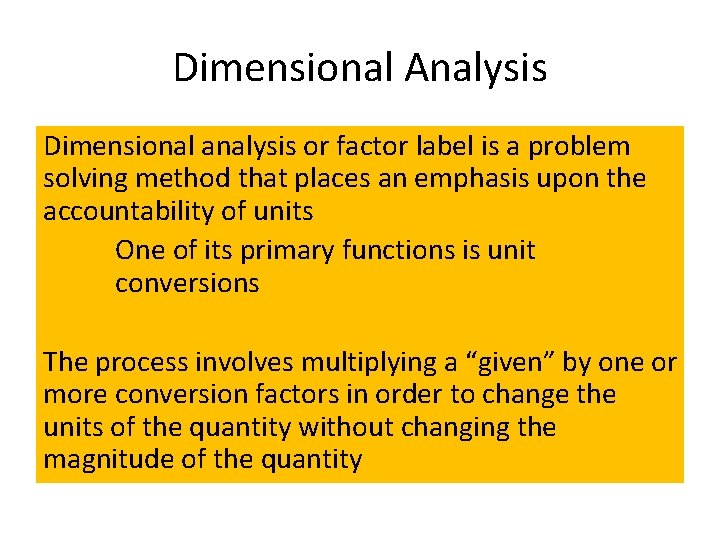 Dimensional Analysis

Dimensional analysis or factor label is a problem solving method that places an emphasis upon the accountability of units

One of its primary functions is unit conversions

The process involves multiplying a “given” by one or more conversion factors in order to change the units of the quantity without changing the magnitude of the quantity